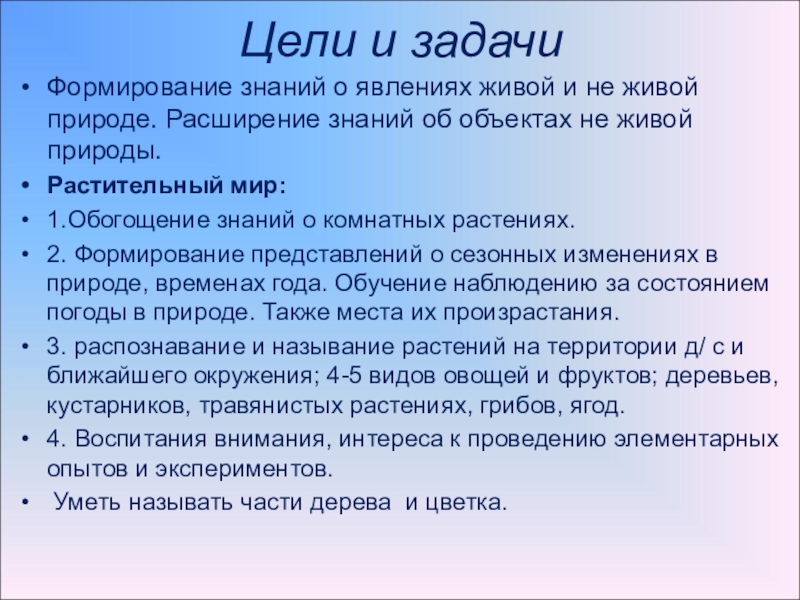 Цели и задачи

• Формирование знаний о явлениях живой и не живой природе. Расширение знаний об объектах не живой природы.

• Растительный мир:

• 1.Обогощение знаний о комнатных растениях.

• 2. Формирование представлений о сезонных изменениях в природе, временах года. Обучение наблюдению за состоянием погоды в природе. Также места их произрастания.

• 3. распознавание и называние растений на территории д/ с и ближайшего окружения; 4-5 видов овощей и фруктов; деревьев, кустарников, травянистых растениях, грибов, ягод.

• 4. Воспитания внимания, интереса к проведению элементарных опытов и экспериментов.

• Уметь называть части дерева и цветка.